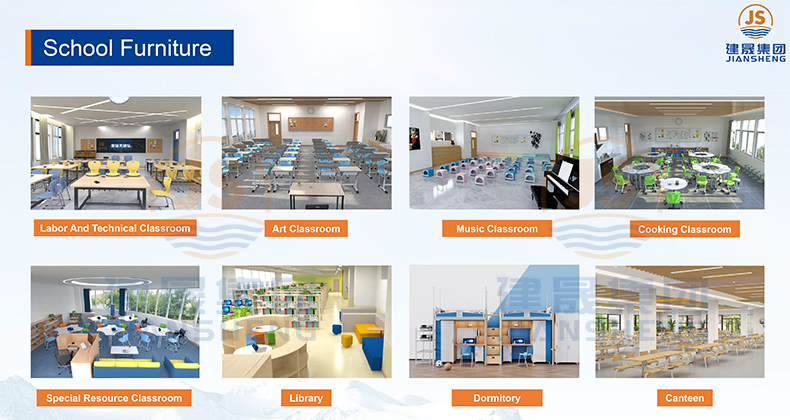 School Furniture

JS
建晟集团
JIANSHENG

Labor And Technical Classroom

Art Classroom

Music Classroom

Cooking Classroom

Special Resource Classroom

Library

Dormitory

Canteen